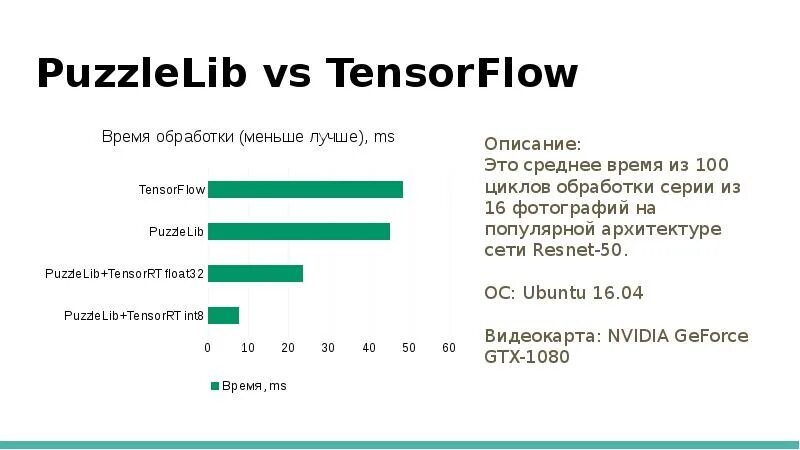 PuzzleLib vs TensorFlow

Время обработки (меньше лучше), ms

TensorFlow
PuzzleLib
PuzzleLib+TensorRT float32
PuzzleLib+TensorRT int8

0 10 20 30 40 50 60

Время, ms

Описание:
Это среднее время из 100 циклов обработки серии из 16 фотографий на популярной архитектуре сети Resnet-50.

ОС: Ubuntu 16.04

Видеокарта: NVIDIA GeForce GTX-1080